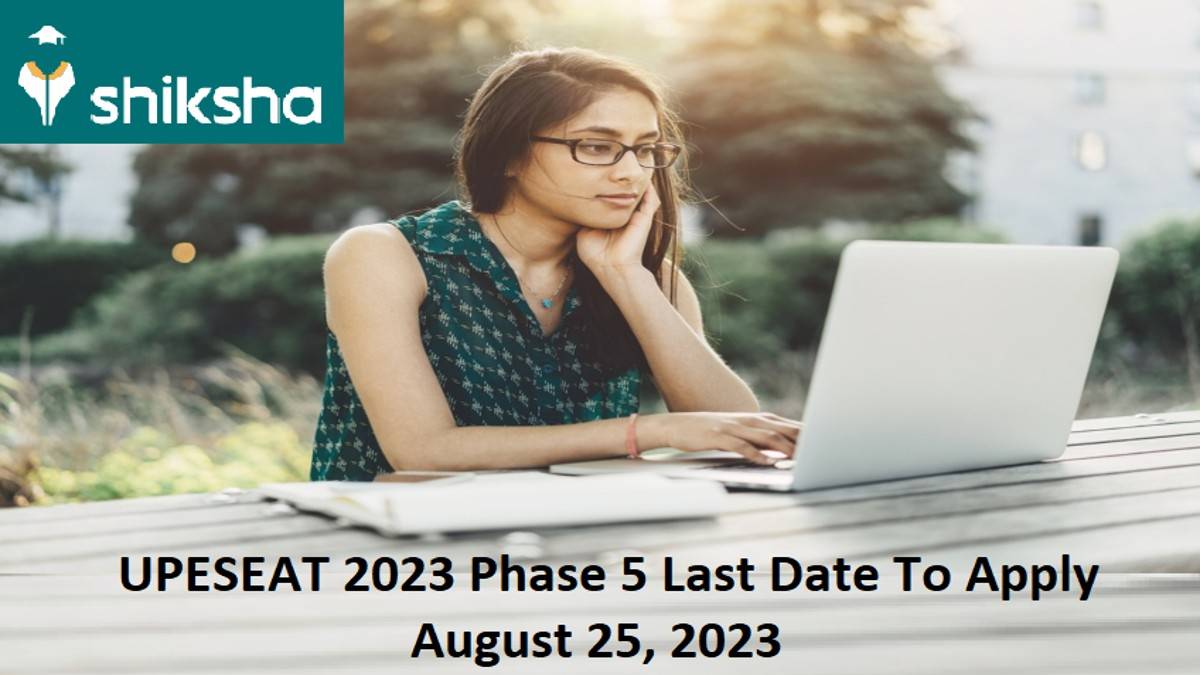 shiksha

UPESEAT 2023 Phase 5 Last Date To Apply August 25, 2023